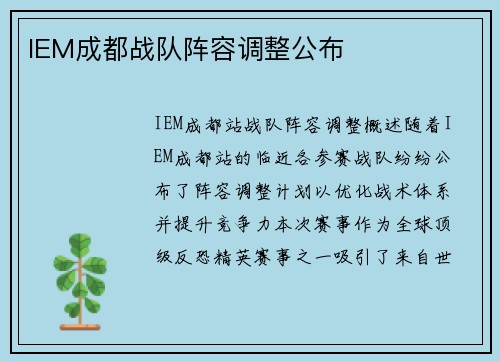 IEM成都战队阵容调整公布

IEM成都站战队阵容调整概述随着IEM成都站的临近各参赛战队纷纷公布了阵容调整计划以优化战术体系并提升竞争力本次赛事作为全球顶级反恐精英赛事之一吸引了来自世